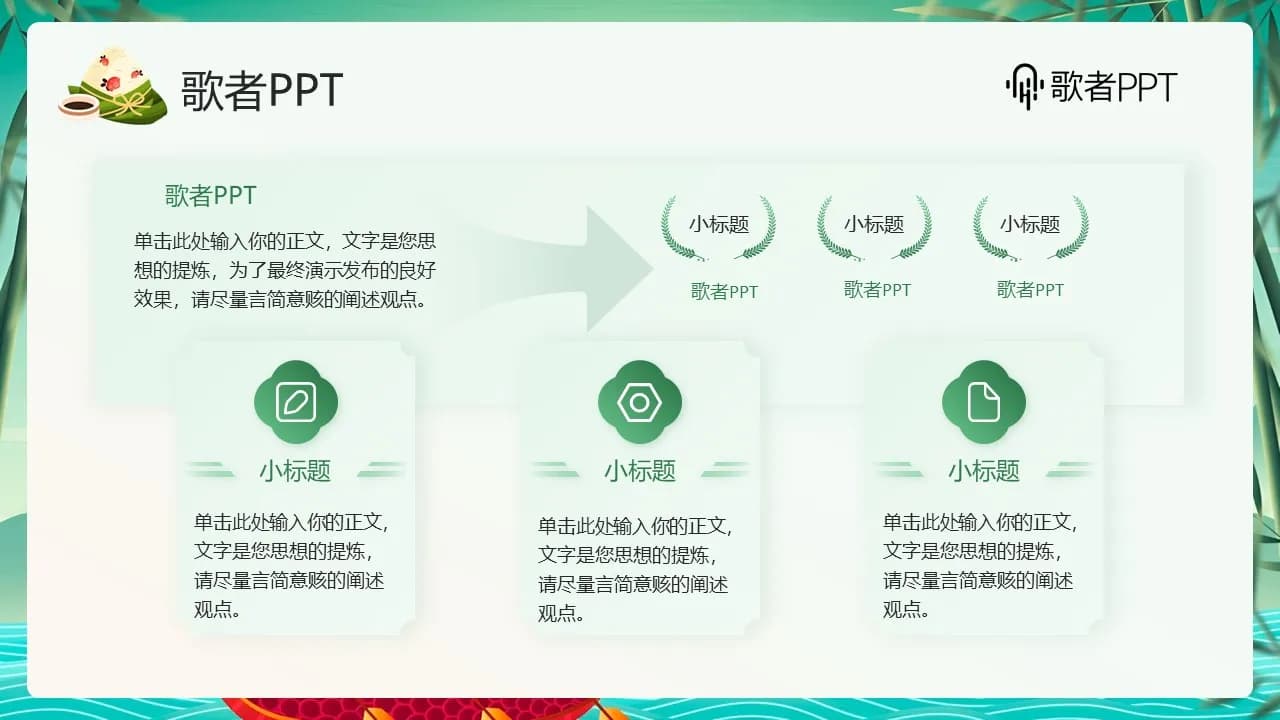 歌者PPT

歌者PPT

歌者PPT

单击此处输入你的正文，文字是您思想的提炼，为了最终演示发布的良好效果，请尽量言简意赅的阐述观点。

小标题
歌者PPT

小标题
歌者PPT

小标题
歌者PPT

小标题

单击此处输入你的正文，文字是您思想的提炼，请尽量言简意赅的阐述观点。

小标题

单击此处输入你的正文，文字是您思想的提炼，请尽量言简意赅的阐述观点。

小标题

单击此处输入你的正文，文字是您思想的提炼，请尽量言简意赅的阐述观点。